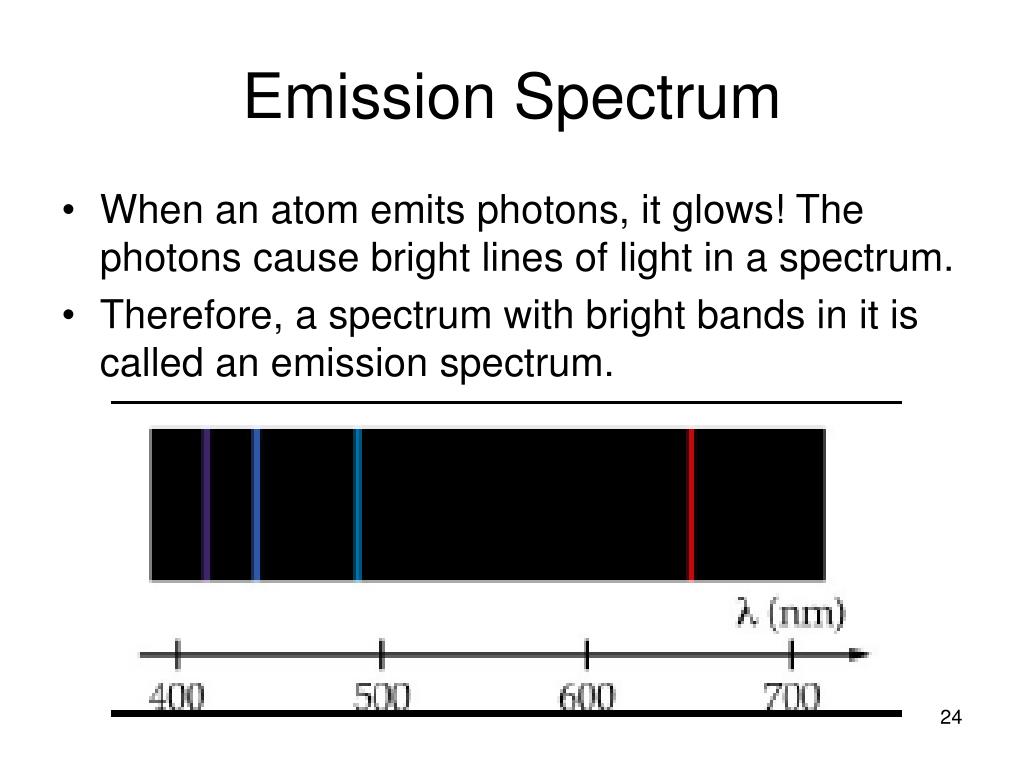 Emission Spectrum

• When an atom emits photons, it glows! The photons cause bright lines of light in a spectrum.

• Therefore, a spectrum with bright bands in it is called an emission spectrum.

$\lambda$ (nm)

400 500 600 700

24